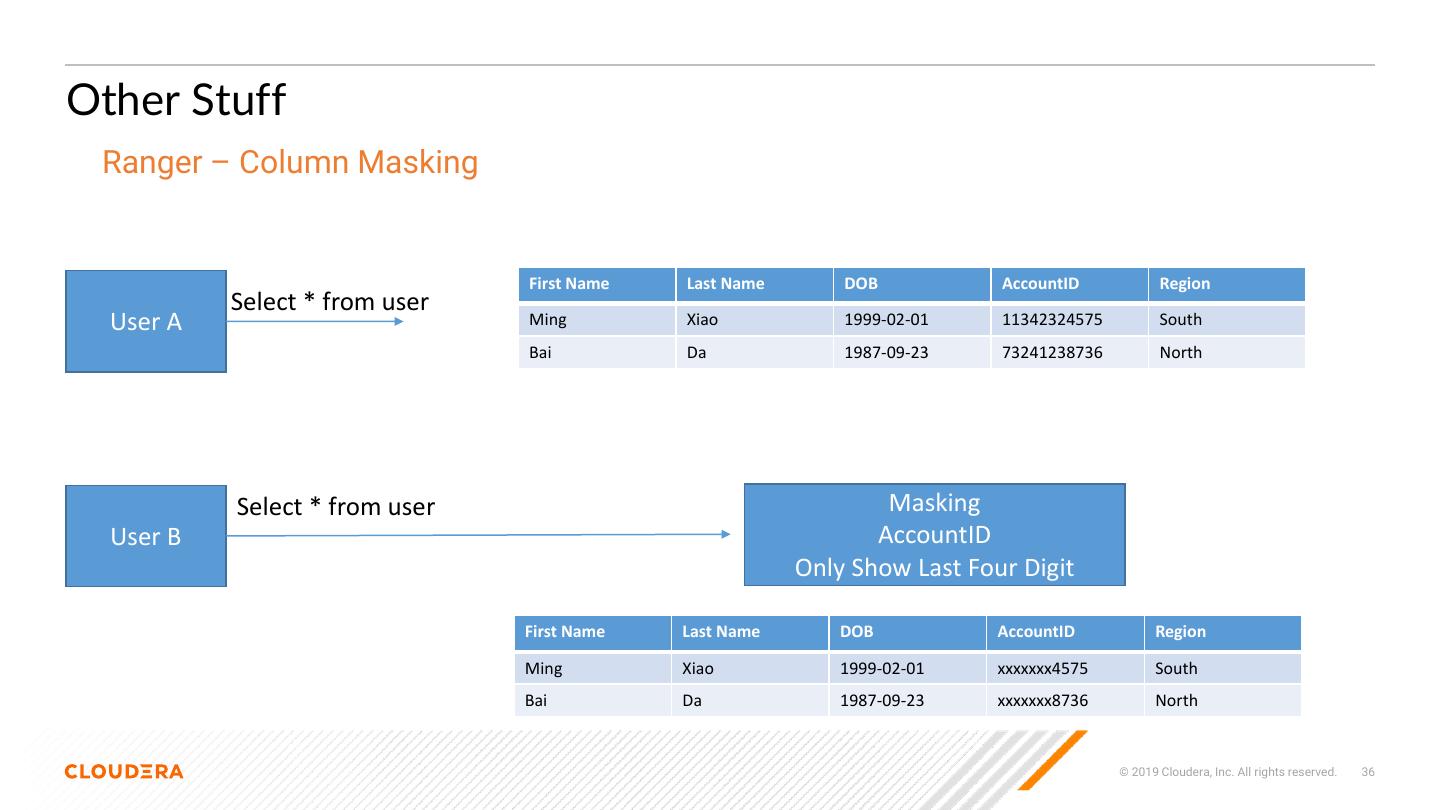 Other Stuff

Ranger – Column Masking

User A

Select * from user

| First Name | Last Name | DOB | AccountID | Region |
|---|---|---|---|---|
| Ming | Xiao | 1999-02-01 | 11342324575 | South |
| Bai | Da | 1987-09-23 | 73241238736 | North |

User B

Select * from user

Masking
AccountID
Only Show Last Four Digit

| First Name | Last Name | DOB | AccountID | Region |
|---|---|---|---|---|
| Ming | Xiao | 1999-02-01 | xxxxxxx4575 | South |
| Bai | Da | 1987-09-23 | xxxxxxx8736 | North |

CLOUDERA

© 2019 Cloudera, Inc. All rights reserved. 36